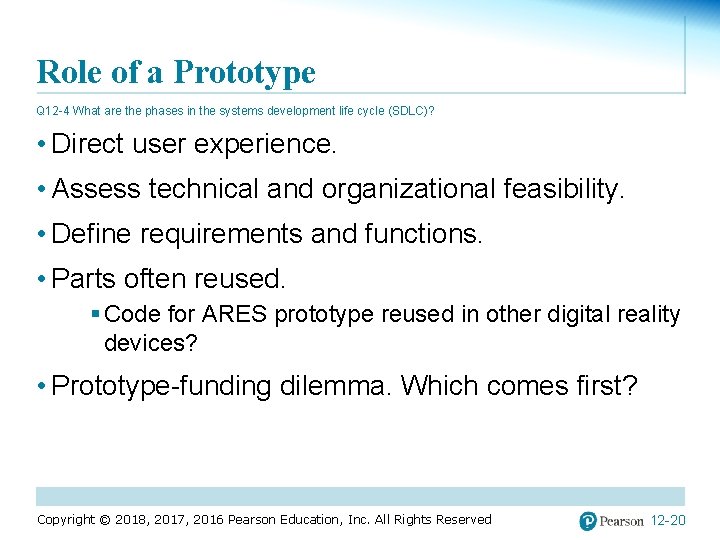 Role of a Prototype

Q12-4 What are the phases in the systems development life cycle (SDLC)?

• Direct user experience.

• Assess technical and organizational feasibility.

• Define requirements and functions.

• Parts often reused.

▪ Code for ARES prototype reused in other digital reality devices?

• Prototype-funding dilemma. Which comes first?

Copyright © 2018, 2017, 2016 Pearson Education, Inc. All Rights Reserved

Pearson 12-20